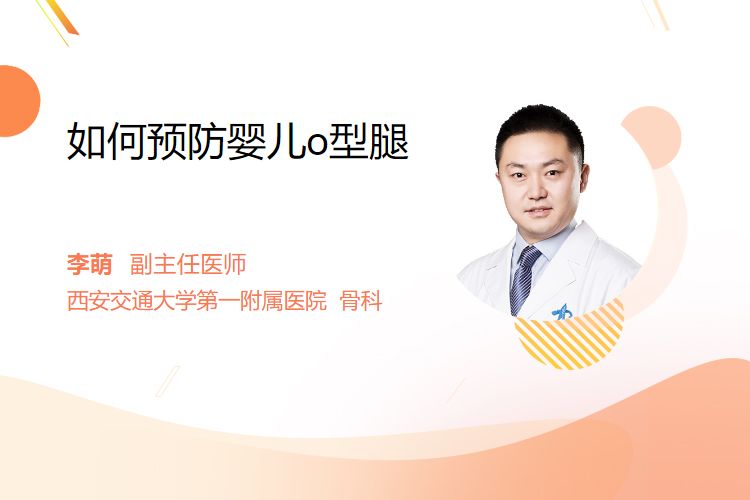 如何预防婴儿o型腿

李萌 副主任医师
西安交通大学第一附属医院 骨科